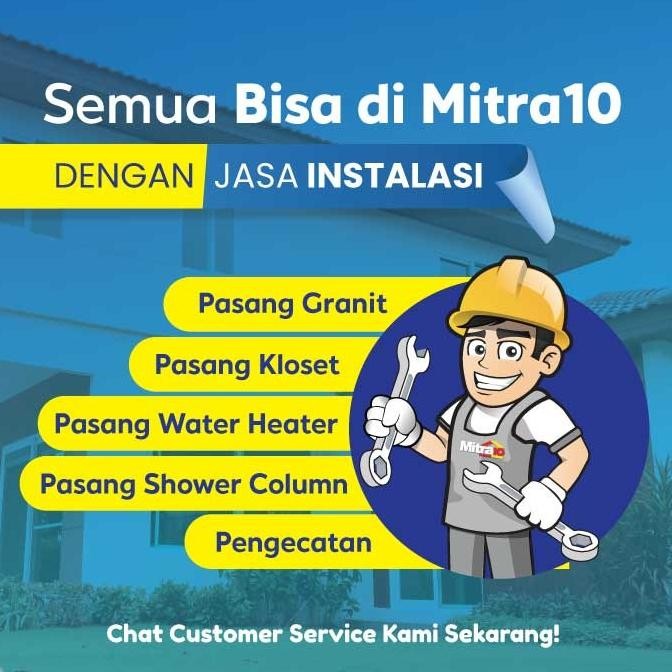 Semua Bisa di Mitra10

DENGAN JASA INSTALASI

Pasang Granit

Pasang Kloset

Pasang Water Heater

Pasang Shower Column

Pengecatan

Mitra10

Chat Customer Service Kami Sekarang!